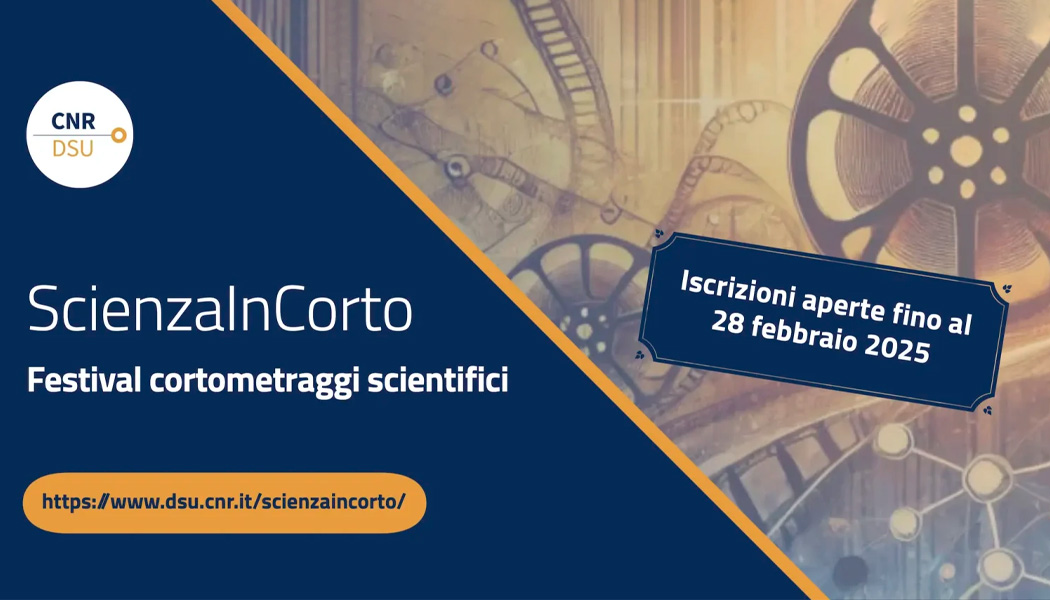 CNR
DSU

ScienzaInCorto

Festival cortometraggi scientifici

https://www.dsu.cnr.it/scienzaincorto/

Iscrizioni aperte fino al 28 febbraio 2025